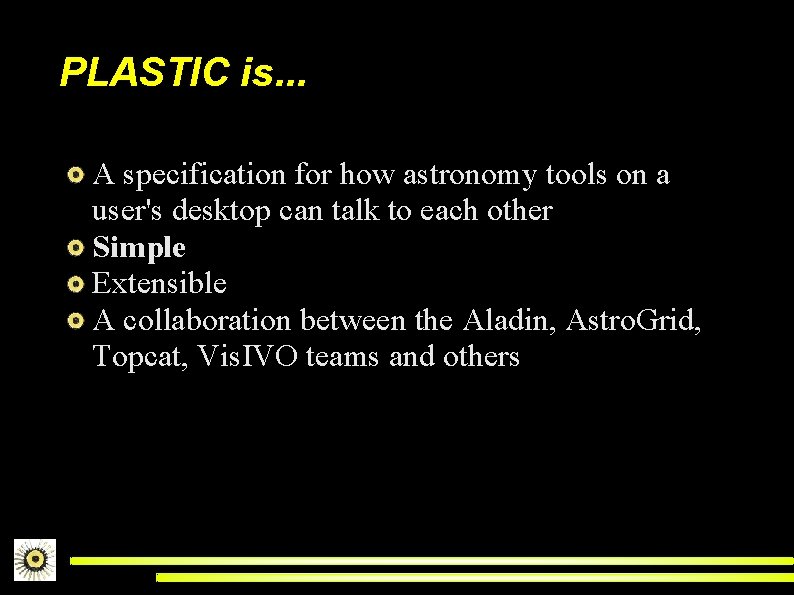 PLASTIC is...

A specification for how astronomy tools on a user's desktop can talk to each other

Simple

Extensible

A collaboration between the Aladin, AstroGrid, Topcat, VisIVO teams and others